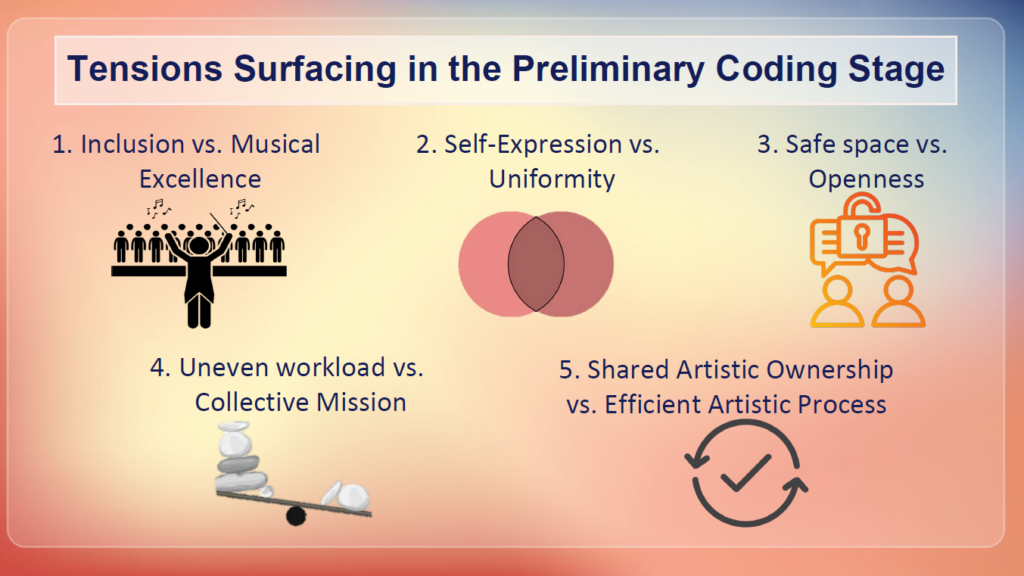 Tensions Surfacing in the Preliminary Coding Stage

1. Inclusion vs. Musical Excellence

2. Self-Expression vs. Uniformity

3. Safe space vs. Openness

4. Uneven workload vs. Collective Mission

5. Shared Artistic Ownership vs. Efficient Artistic Process